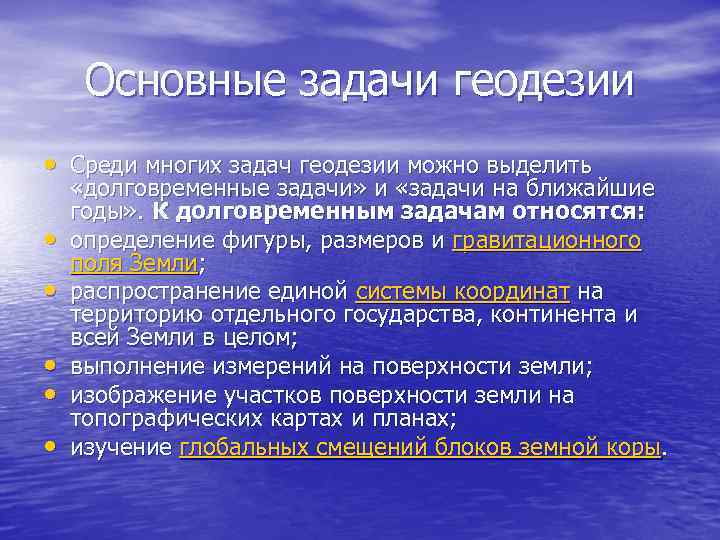 Основные задачи геодезии

• Среди многих задач геодезии можно выделить «долговременные задачи» и «задачи на ближайшие годы». К долговременным задачам относятся:
• определение фигуры, размеров и гравитационного поля Земли;
• распространение единой системы координат на территорию отдельного государства, континента и всей Земли в целом;
• выполнение измерений на поверхности земли;
• изображение участков поверхности земли на топографических картах и планах;
• изучение глобальных смещений блоков земной коры.